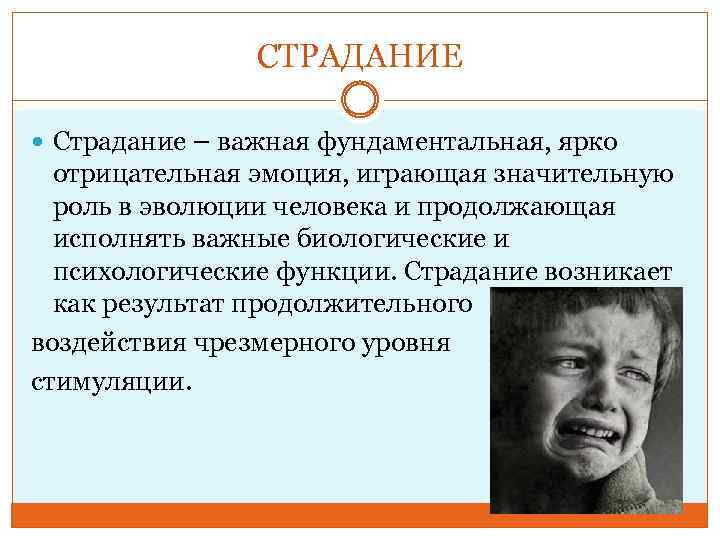 СТРАДАНИЕ

Страдание – важная фундаментальная, ярко отрицательная эмоция, играющая значительную роль в эволюции человека и продолжающая исполнять важные биологические и психологические функции. Страдание возникает как результат продолжительного воздействия чрезмерного уровня стимуляции.